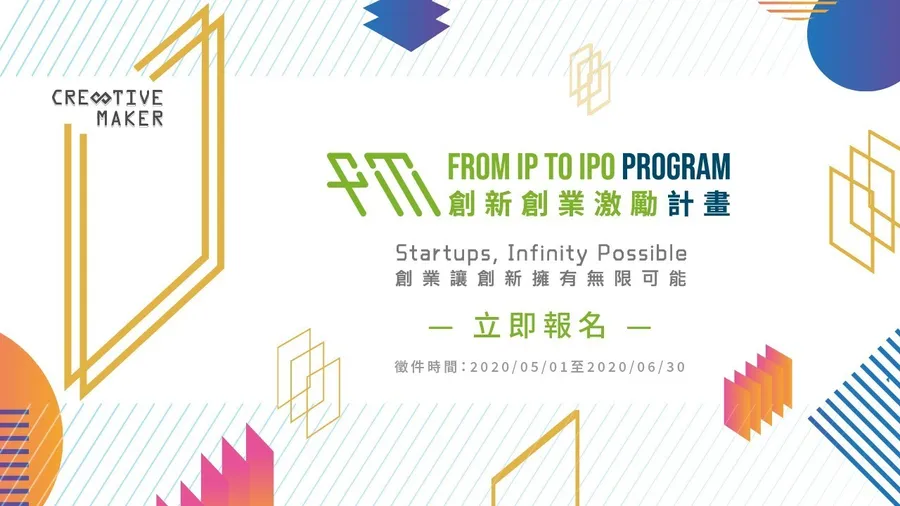 CRE∞TIVE MAKER

FROM IP TO IPO PROGRAM
創新創業激勵計畫

Startups, Infinity Possible
創業讓創新擁有無限可能

— 立即報名 —

徵件時間：2020/05/01至2020/06/30